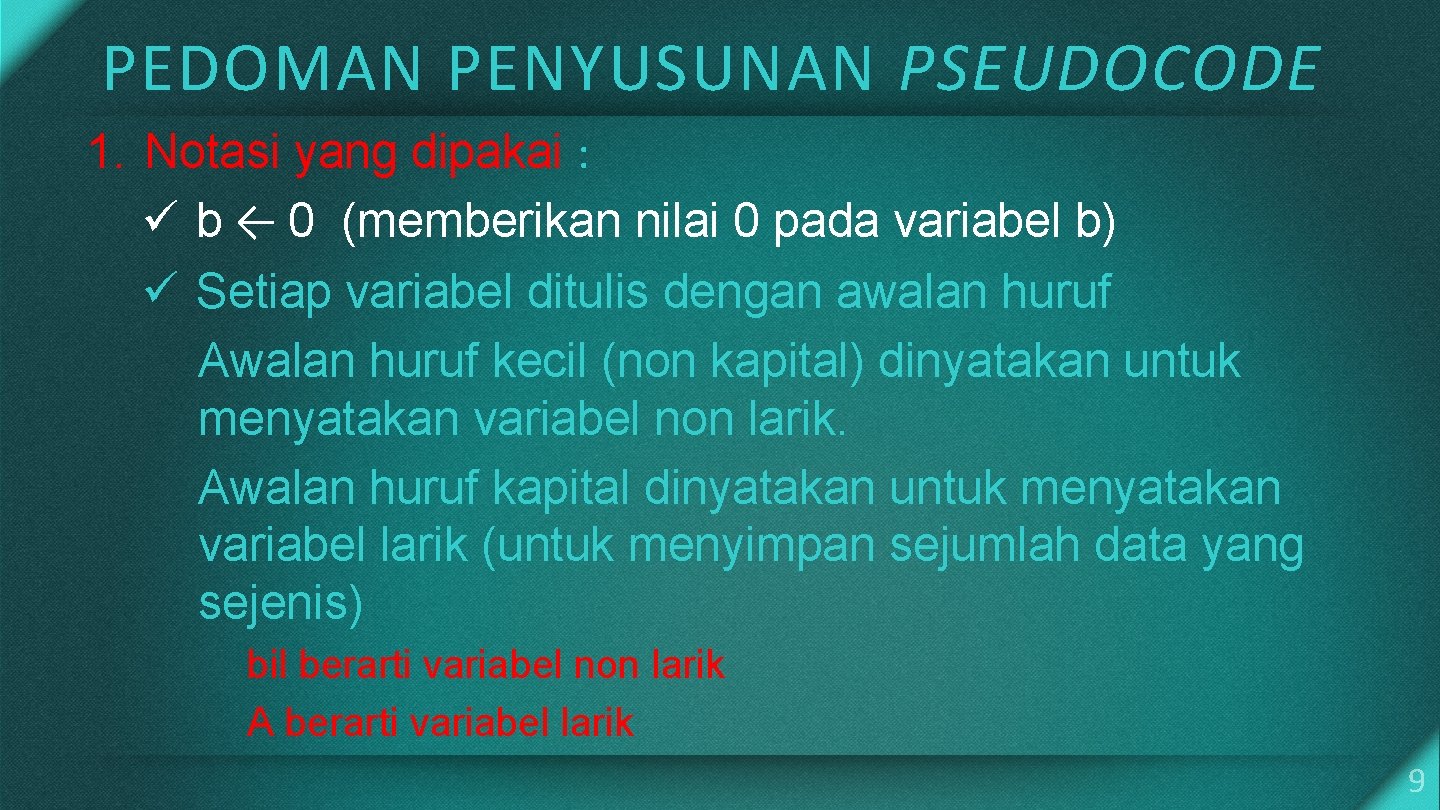 PEDOMAN PENYUSUNAN PSEUDOCODE

1. Notasi yang dipakai :

✓ b ← 0 (memberikan nilai 0 pada variabel b)

✓ Setiap variabel ditulis dengan awalan huruf

Awalan huruf kecil (non kapital) dinyatakan untuk menyatakan variabel non larik.

Awalan huruf kapital dinyatakan untuk menyatakan variabel larik (untuk menyimpan sejumlah data yang sejenis)

bil berarti variabel non larik

A berarti variabel larik

9